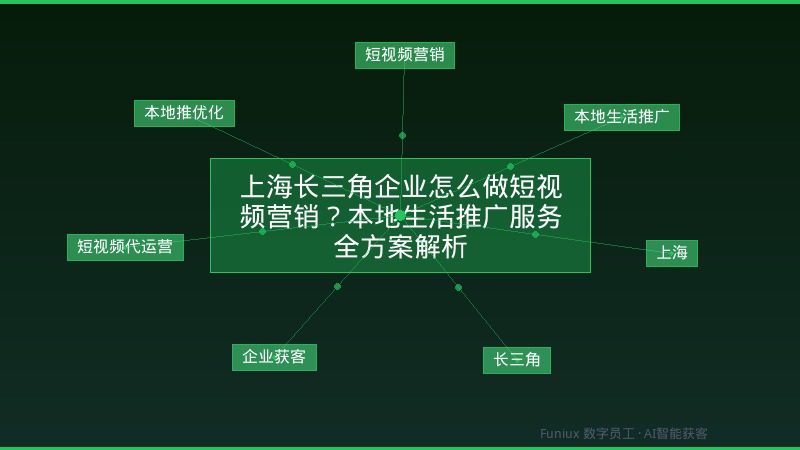 短视频营销

本地推优化

本地生活推广

上海长三角企业怎么做短视频营销？本地生活推广服务全方案解析

短视频代运营

上海

企业获客

长三角

Funiux 数字员工 · AI智能获客